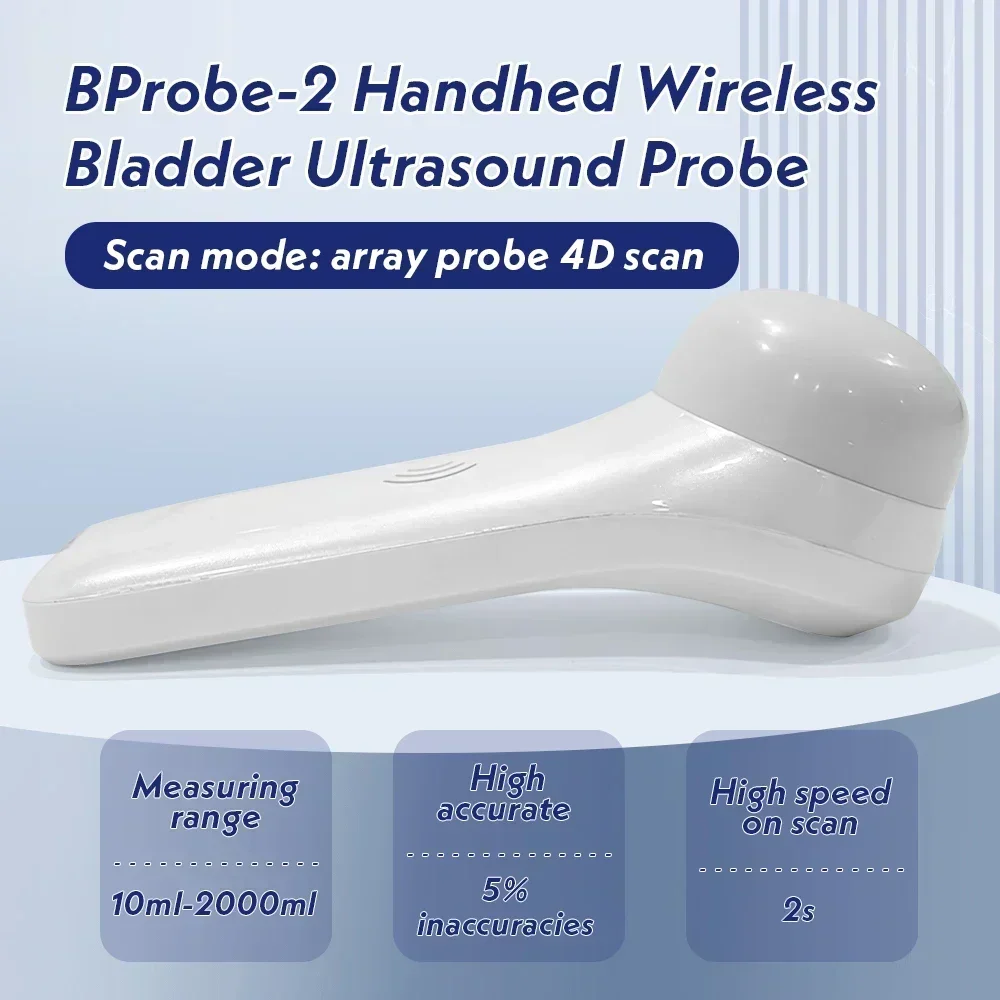 BProbe-2 Handhed Wireless Bladder Ultrasound Probe

Scan mode: array probe 4D scan

Measuring range

10ml-2000ml

High accurate

5% inaccuracies

High speed on scan

2s